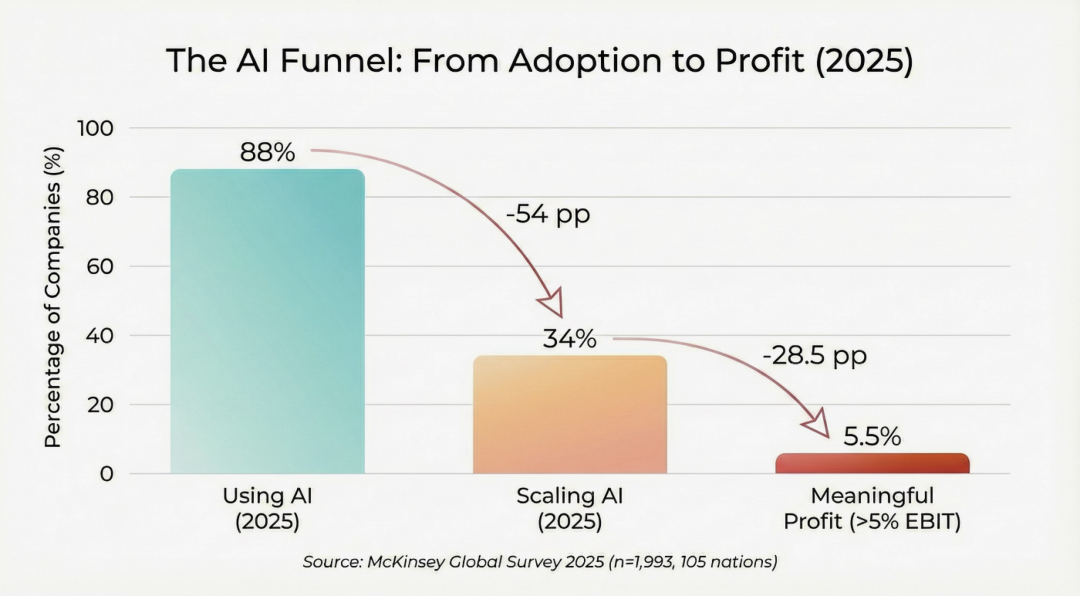 The AI Funnel: From Adoption to Profit (2025)

Percentage of Companies (%)

100
80
60
40
20
0

88%
-54 pp
34%
-28.5 pp
5.5%

Using AI (2025)
Scaling AI (2025)
Meaningful Profit (>5% EBIT)

Source: McKinsey Global Survey 2025 (n=1,993, 105 nations)